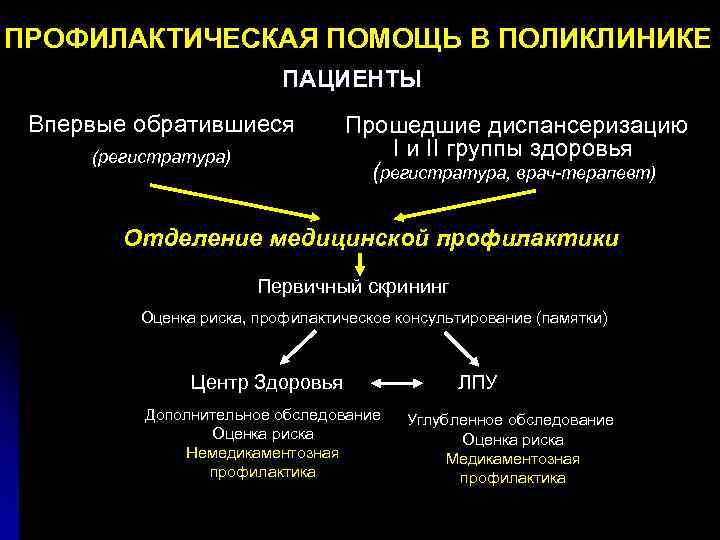 ПРОФИЛАКТИЧЕСКАЯ ПОМОЩЬ В ПОЛИКЛИНИКЕ

ПАЦИЕНТЫ

Впервые обратившиеся
(регистратура)

Прошедшие диспансеризацию
I и II группы здоровья
(регистратура, врач-терапевт)

Отделение медицинской профилактики

Первичный скрининг

Оценка риска, профилактическое консультирование (памятки)

Центр Здоровья

ЛПУ

Дополнительное обследование
Оценка риска
Немедикаментозная профилактика

Углубленное обследование
Оценка риска
Медикаментозная профилактика